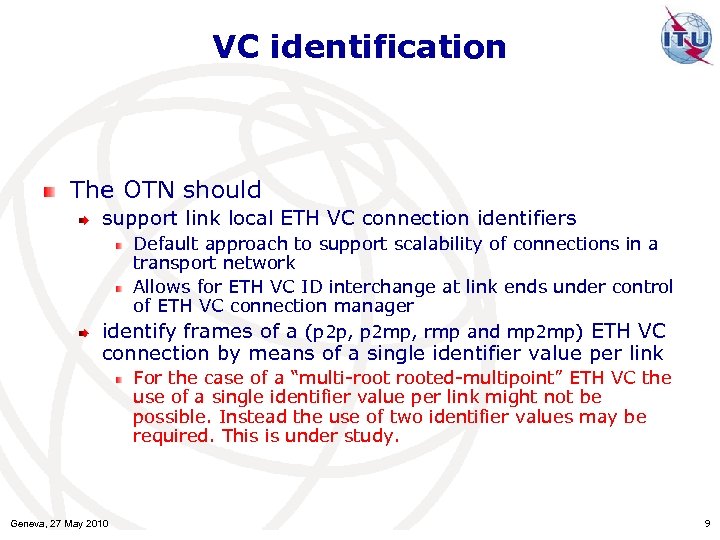 VC identification

ITU

The OTN should

support link local ETH VC connection identifiers

Default approach to support scalability of connections in a transport network

Allows for ETH VC ID interchange at link ends under control of ETH VC connection manager

identify frames of a (p2p, p2mp, rmp and mp2mp) ETH VC connection by means of a single identifier value per link

For the case of a “multi-root rooted-multipoint” ETH VC the use of a single identifier value per link might not be possible. Instead the use of two identifier values may be required. This is under study.

Geneva, 27 May 2010

9